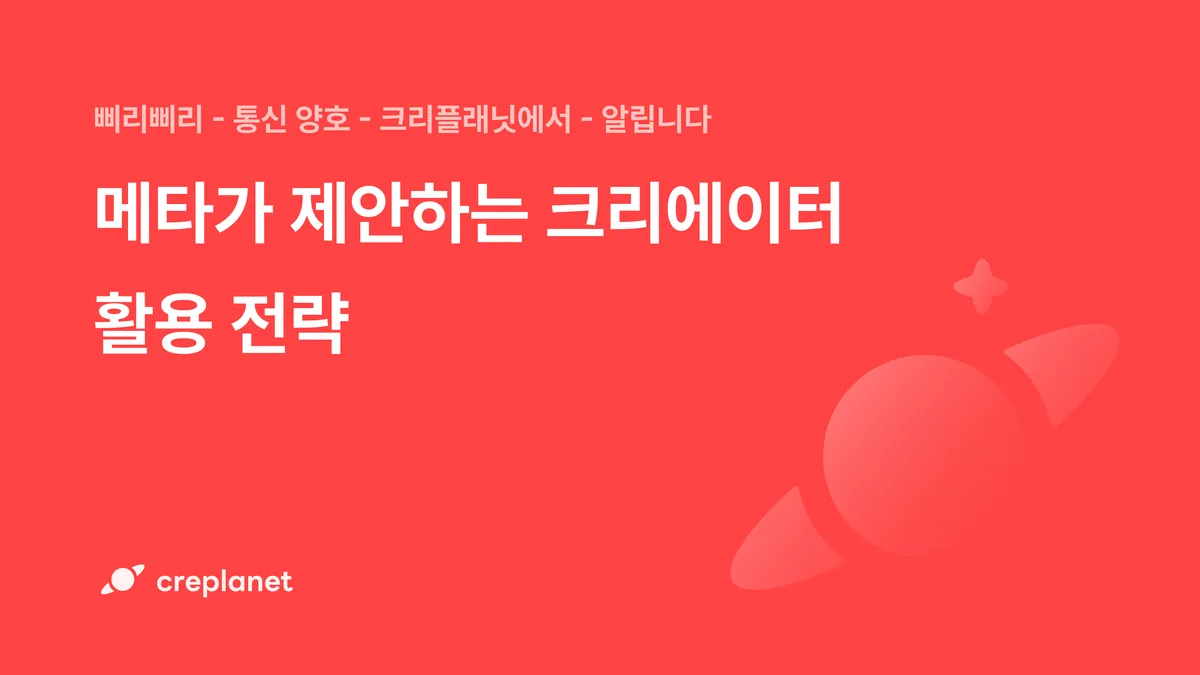 삐리삐리 - 통신 양호 - 크리플래닛에서 - 알립니다

메타가 제안하는 크리에이터 활용 전략

creplanet